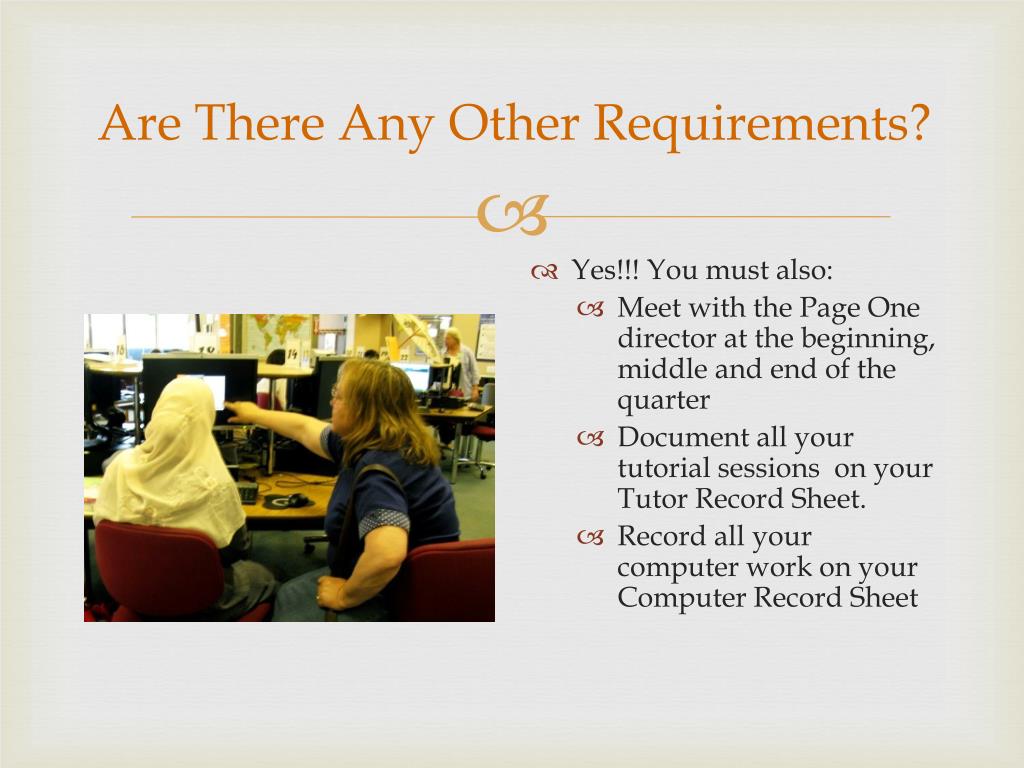 Are There Any Other Requirements?

Yes!!! You must also:

Meet with the Page One director at the beginning, middle and end of the quarter

Document all your tutorial sessions on your Tutor Record Sheet.

Record all your computer work on your Computer Record Sheet